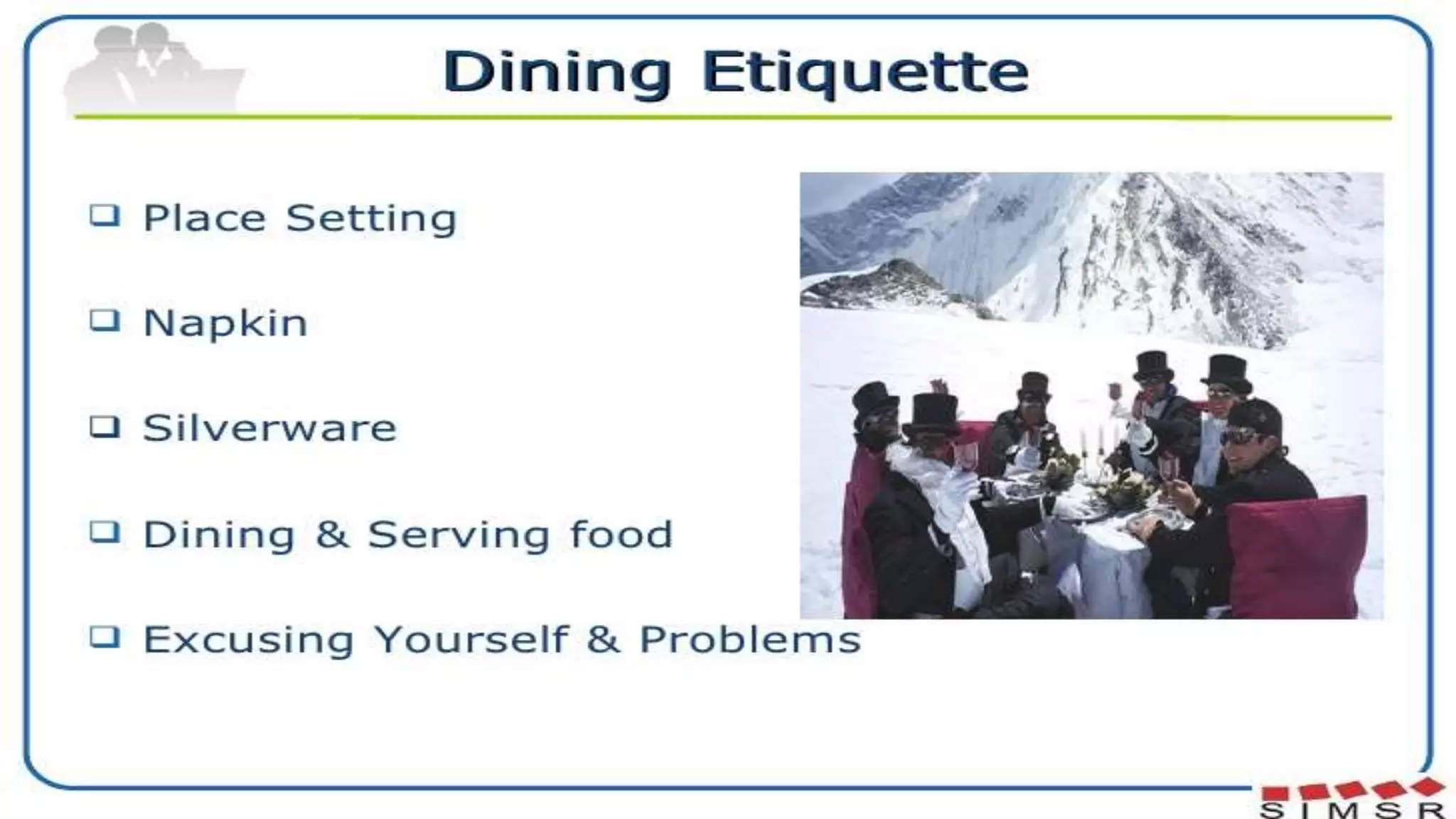 Dining Etiquette

❑ Place Setting

❑ Napkin

❑ Silverware

❑ Dining & Serving food

❑ Excusing Yourself & Problems

SIMSR